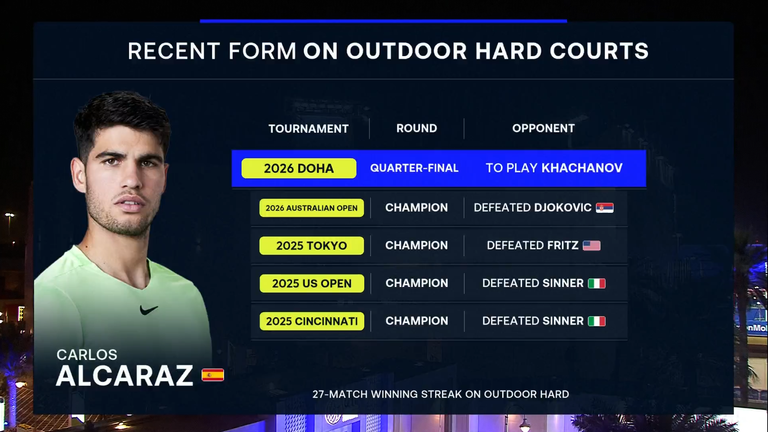 RECENT FORM ON OUTDOOR HARD COURTS

| TOURNAMENT | ROUND | OPPONENT |
|---|---|---|
| 2026 DOHA | QUARTER-FINAL | TO PLAY KHACHANOV |
| 2026 AUSTRALIAN OPEN | CHAMPION | DEFEATED DJOKOVIC |
| 2025 TOKYO | CHAMPION | DEFEATED FRITZ |
| 2025 US OPEN | CHAMPION | DEFEATED SINNER |
| 2025 CINCINNATI | CHAMPION | DEFEATED SINNER |

CARLOS
ALCARAZ

27-MATCH WINNING STREAK ON OUTDOOR HARD